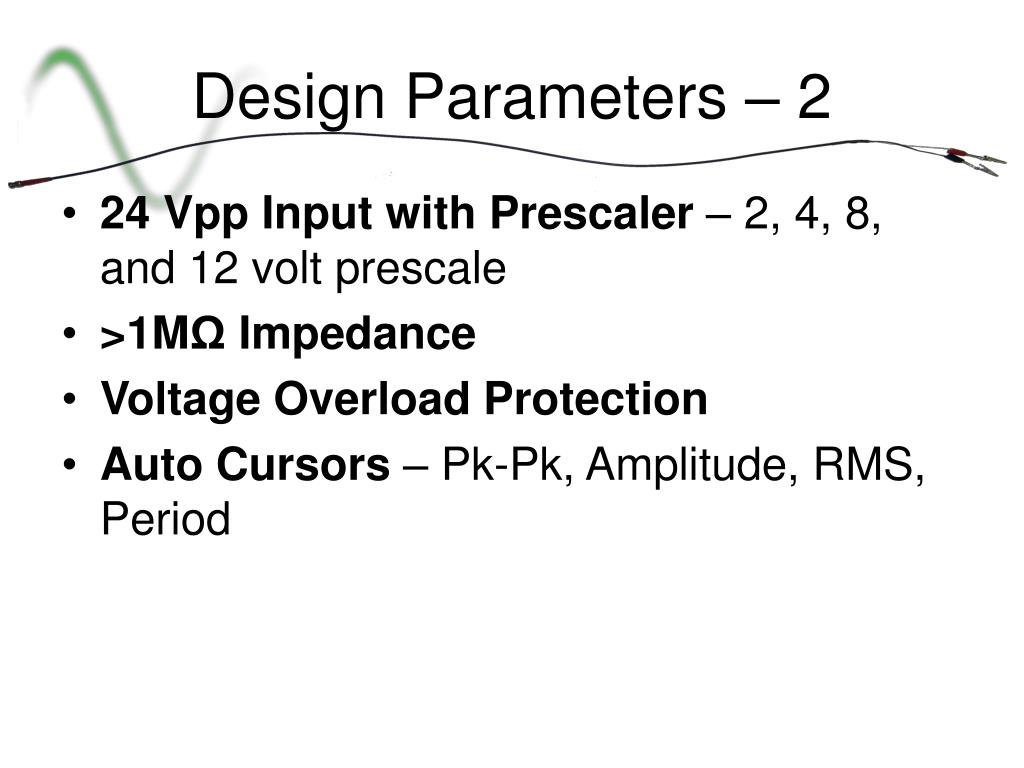 Design Parameters – 2

• 24 Vpp Input with Prescaler – 2, 4, 8, and 12 volt prescale
• >1MΩ Impedance
• Voltage Overload Protection
• Auto Cursors – Pk-Pk, Amplitude, RMS, Period